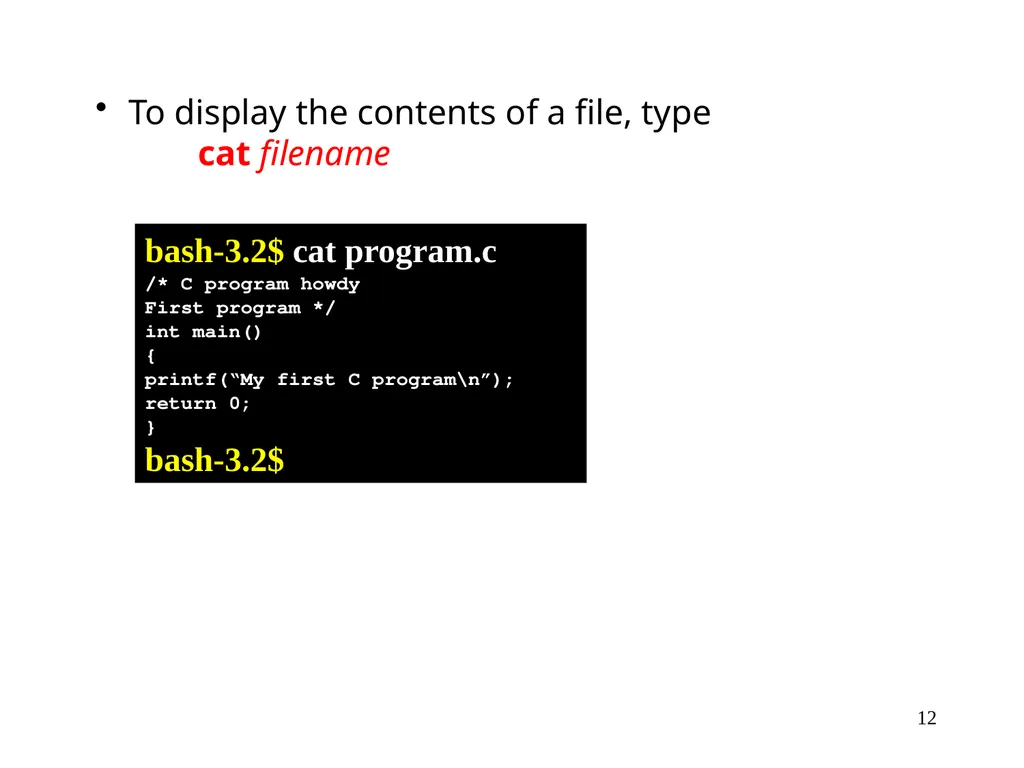 • To display the contents of a file, type
cat filename

bash-3.2$ cat program.c
/* C program howdy
First program */
int main()
{
printf(“My first C program\n”);
return 0;
}
bash-3.2$

12